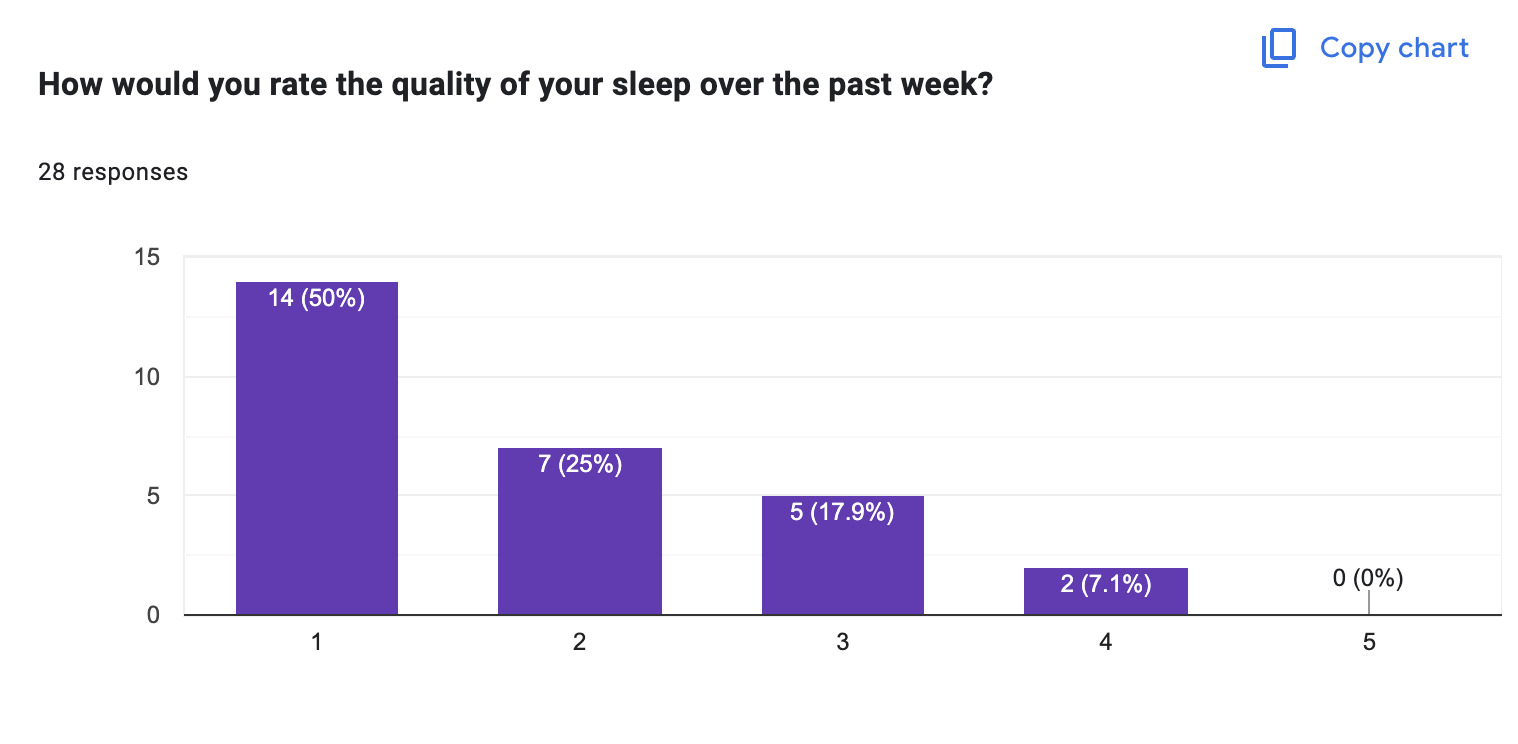 Copy chart

How would you rate the quality of your sleep over the past week?

28 responses

15
10
5
0

14 (50%)
7 (25%)
5 (17.9%)
2 (7.1%)
0 (0%)

1
2
3
4
5